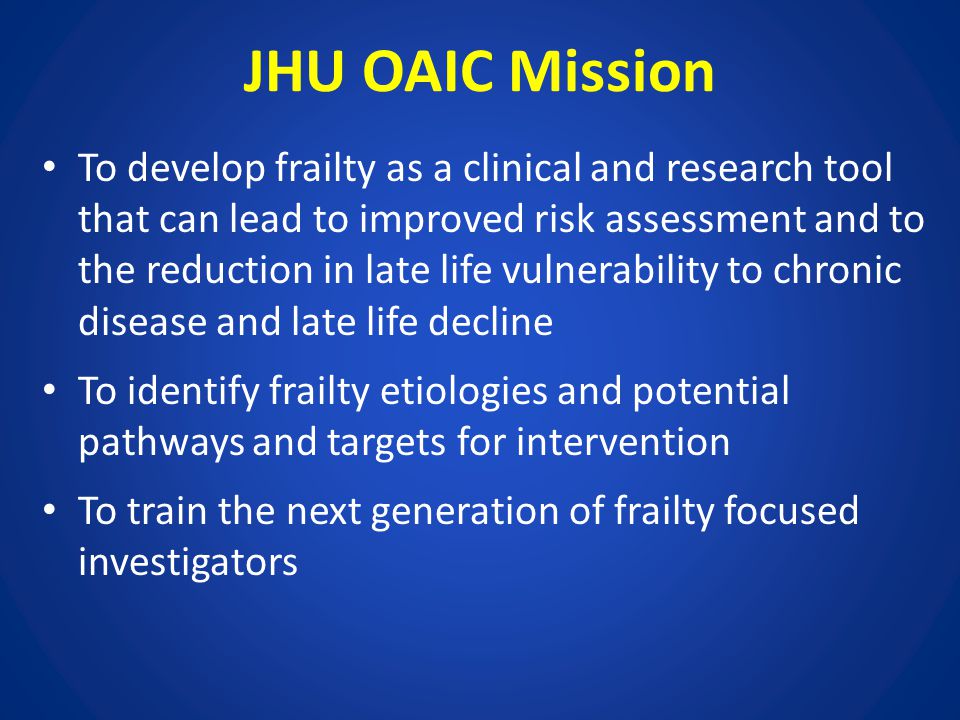 JHU OAIC Mission

• To develop frailty as a clinical and research tool that can lead to improved risk assessment and to the reduction in late life vulnerability to chronic disease and late life decline

• To identify frailty etiologies and potential pathways and targets for intervention

• To train the next generation of frailty focused investigators